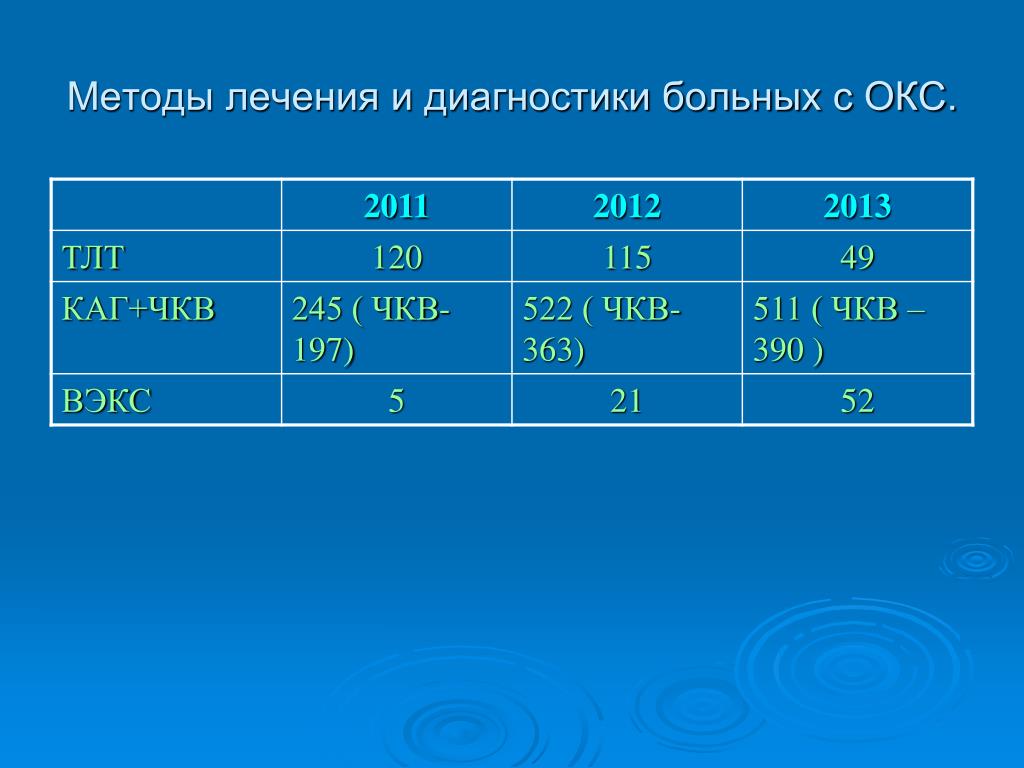 Методы лечения и диагностики больных с ОКС.

| | 2011 | 2012 | 2013 |
|---|---|---|---|
| ТЛТ | 120 | 115 | 49 |
| КАГ+ЧКВ | 245 ( ЧКВ-197) | 522 ( ЧКВ-363) | 511 ( ЧКВ – 390 ) |
| ВЭКС | 5 | 21 | 52 |